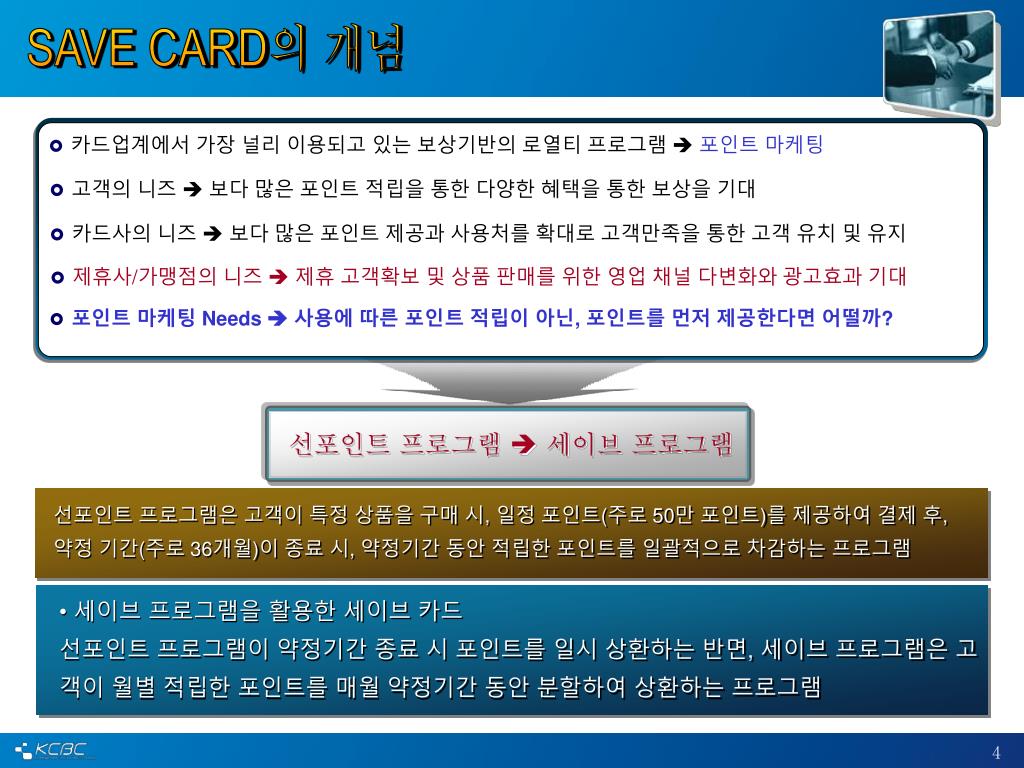 SAVE CARD의 개념

카드업계에서 가장 널리 이용되고 있는 보상기반의 로열티 프로그램 ➔ 포인트 마케팅

고객의 니즈 ➔ 보다 많은 포인트 적립을 통한 다양한 혜택을 통한 보상을 기대

카드사의 니즈 ➔ 보다 많은 포인트 제공과 사용처를 확대로 고객만족을 통한 고객 유치 및 유지

제휴사/가맹점의 니즈 ➔ 제휴 고객확보 및 상품 판매를 위한 영업 채널 다변화와 광고효과 기대

포인트 마케팅 Needs ➔ 사용에 따른 포인트 적립이 아닌, 포인트를 먼저 제공한다면 어떨까?

선포인트 프로그램 ➔ 세이브 프로그램

선포인트 프로그램은 고객이 특정 상품을 구매 시, 일정 포인트(주로 50만 포인트)를 제공하여 결제 후, 약정 기간(주로 36개월)이 종료 시, 약정기간 동안 적립한 포인트를 일괄적으로 차감하는 프로그램

• 세이브 프로그램을 활용한 세이브 카드
선포인트 프로그램이 약정기간 종료 시 포인트를 일시 상환하는 반면, 세이브 프로그램은 고객이 월별 적립한 포인트를 매월 약정기간 동안 분할하여 상환하는 프로그램

KCBC

4